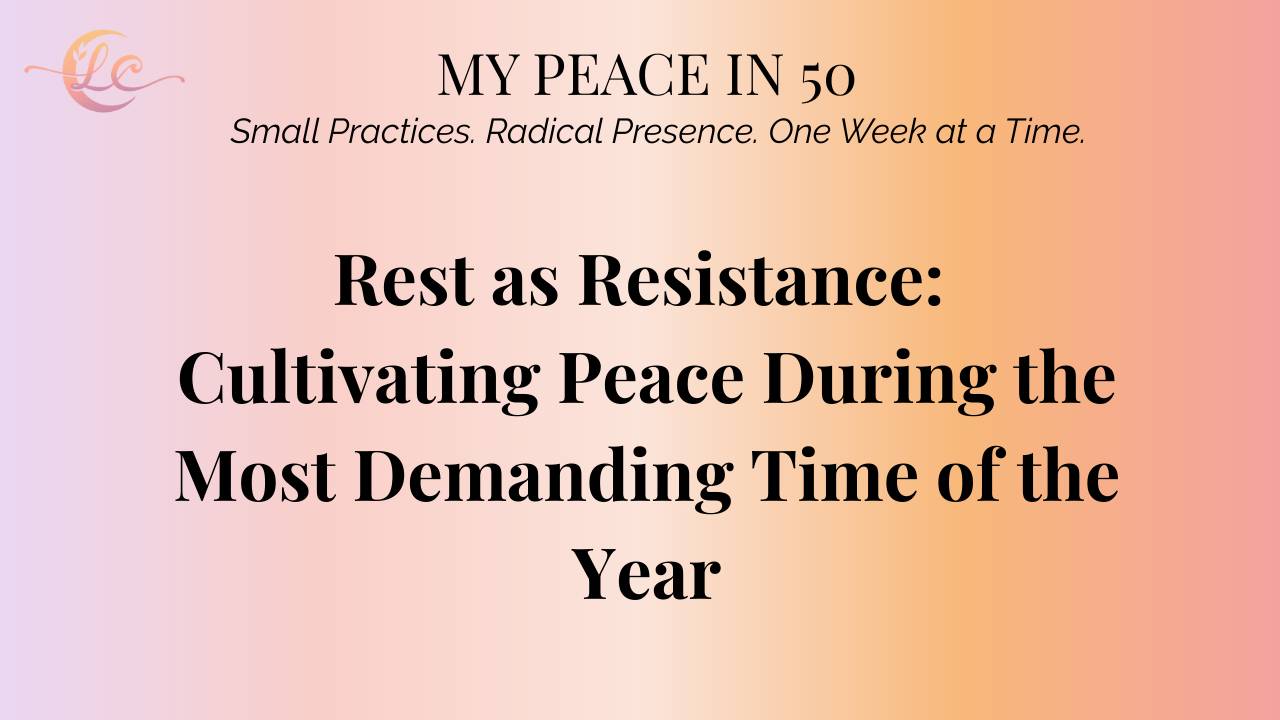 LC

MY PEACE IN 50
Small Practices. Radical Presence. One Week at a Time.

Rest as Resistance: Cultivating Peace During the Most Demanding Time of the Year